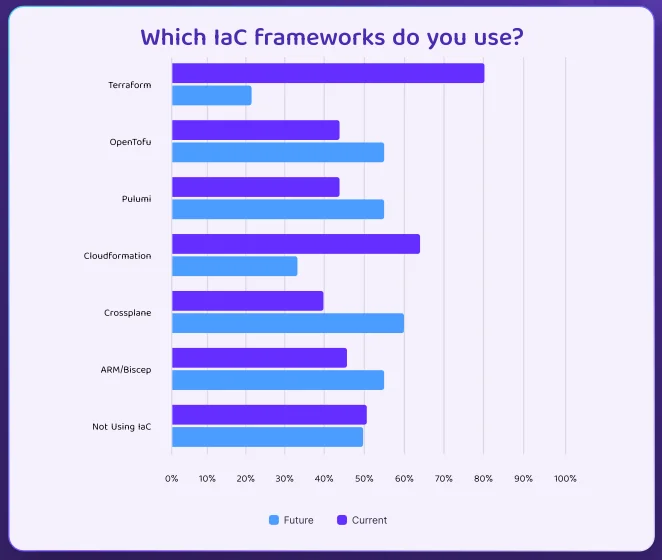 Which IaC frameworks do you use?

Terraform
OpenTofu
Pulumi
Cloudformation
Crossplane
ARM/Biscep
Not Using IaC

0%
10%
20%
30%
40%
50%
60%
70%
80%
90%
100%

Future
Current